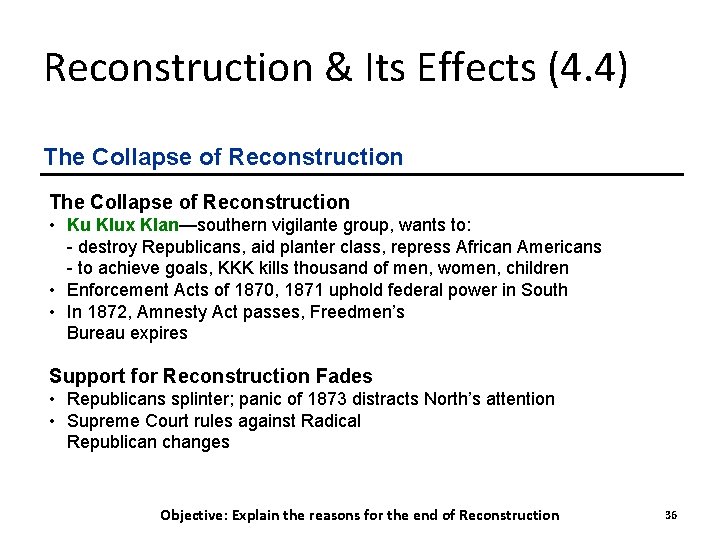 Reconstruction & Its Effects (4.4)

The Collapse of Reconstruction

The Collapse of Reconstruction

• Ku Klux Klan—southern vigilante group, wants to:
- destroy Republicans, aid planter class, repress African Americans
- to achieve goals, KKK kills thousand of men, women, children
• Enforcement Acts of 1870, 1871 uphold federal power in South
• In 1872, Amnesty Act passes, Freedmen's Bureau expires

Support for Reconstruction Fades

• Republicans splinter; panic of 1873 distracts North's attention
• Supreme Court rules against Radical Republican changes

Objective: Explain the reasons for the end of Reconstruction

36